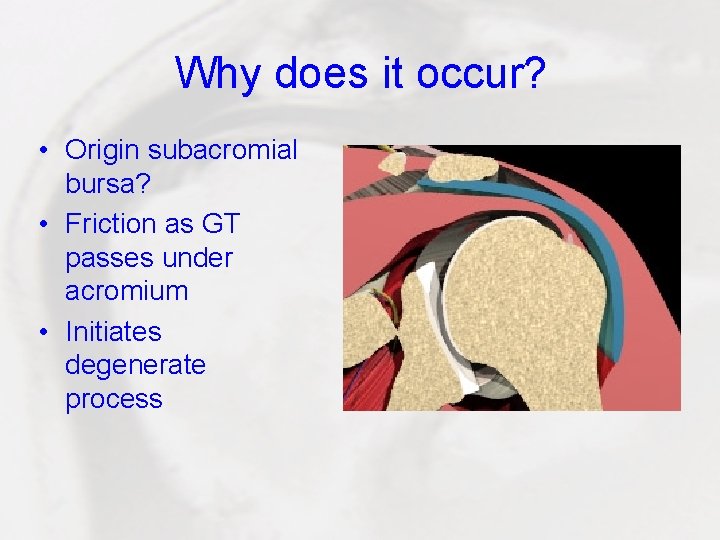 Why does it occur?

• Origin subacromial bursa?
• Friction as GT passes under acromium
• Initiates degenerate process